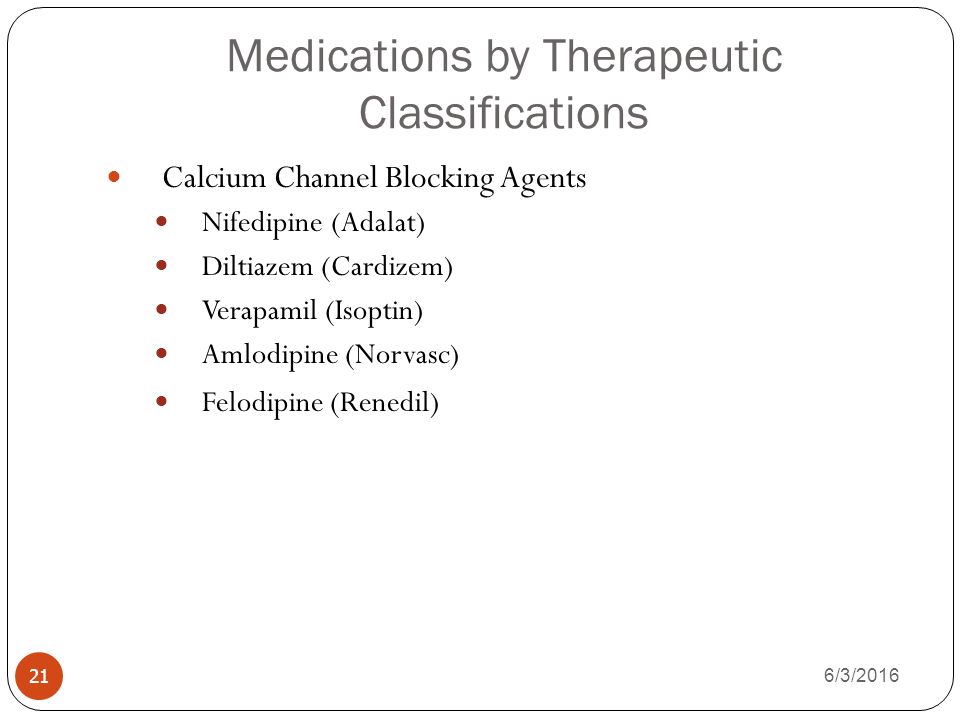 Medications by Therapeutic Classifications

- Calcium Channel Blocking Agents
  - Nifedipine (Adalat)
  - Diltiazem (Cardizem)
  - Verapamil (Isoptin)
  - Amlodipine (Norvasc)
  - Felodipine (Renedil)

21

6/3/2016